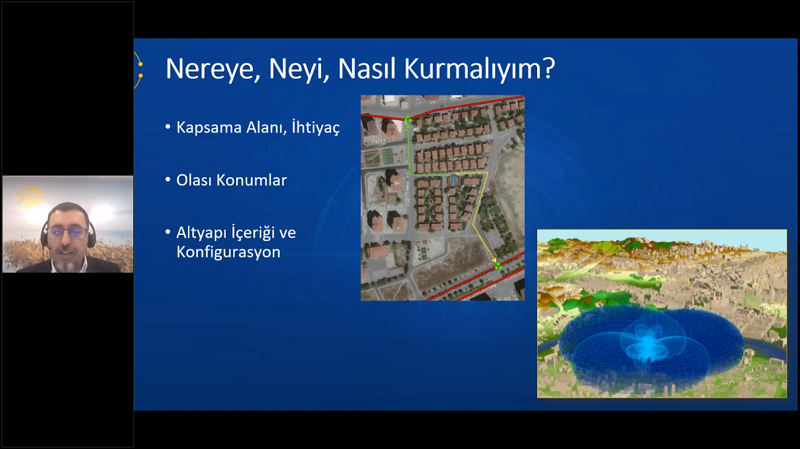 Nereye, Neyi, Nasıl Kurmalıyım?

• Kapsama Alanı, İhtiyaç

• Olası Konumlar

• Altyapı İçeriği ve Konfigurasyon